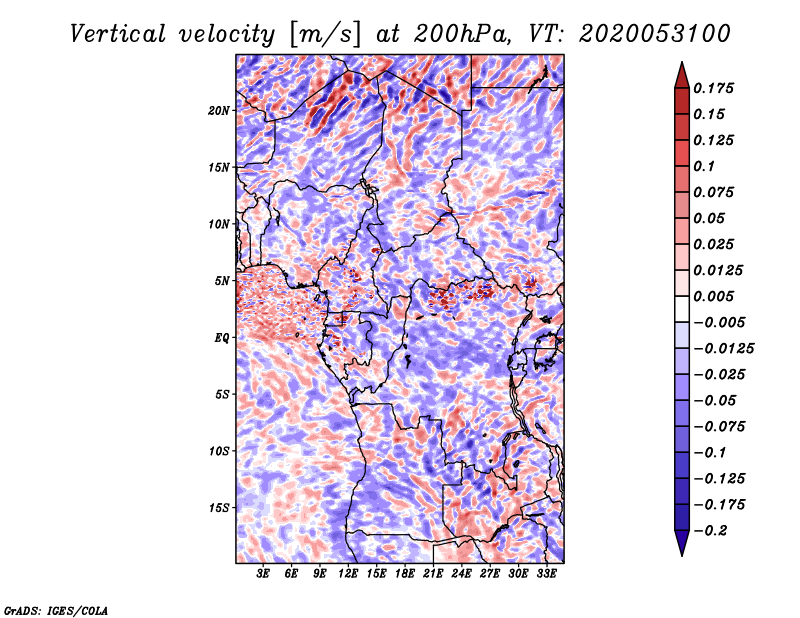 Vertical velocity [m/s] at 200hPa, VT: 2020053100

20N
15N
10N
5N
EQ
5S
10S
15S

3E 6E 9E 12E 15E 18E 21E 24E 27E 30E 33E

0.175
0.15
0.125
0.1
0.075
0.05
0.025
0.0125
0.005
−0.005
−0.0125
−0.025
−0.05
−0.075
−0.1
−0.125
−0.175
−0.2

GrADS: IGES/COLA